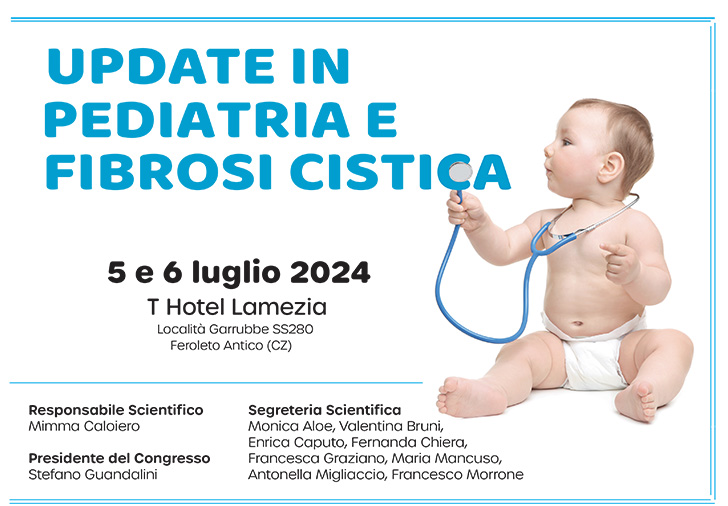 UPDATE IN PEDIATRIA E FIBROSI CISTICA

5 e 6 luglio 2024
T Hotel Lamezia
Località Garrubbe SS280
Feroleto Antico (CZ)

Responsabile Scientifico
Mimma Caloiero

Presidente del Congresso
Stefano Guandalini

Segreteria Scientifica
Monica Aloe, Valentina Bruni, Enrica Caputo, Fernanda Chiera, Francesca Graziano, Maria Mancuso, Antonella Migliaccio, Francesco Morrone